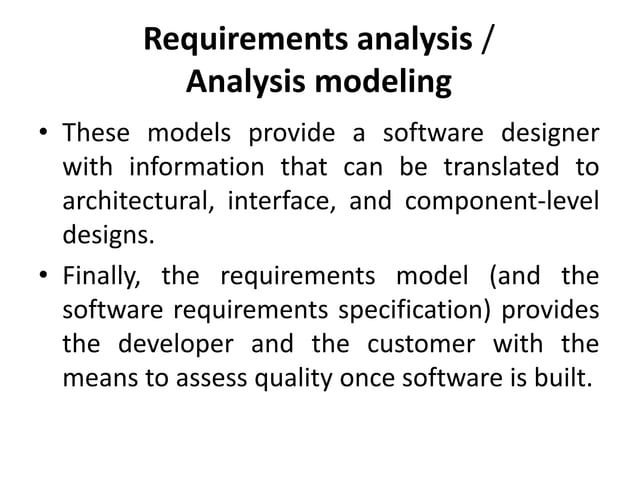 Requirements analysis / Analysis modeling

• These models provide a software designer with information that can be translated to architectural, interface, and component-level designs.

• Finally, the requirements model (and the software requirements specification) provides the developer and the customer with the means to assess quality once software is built.